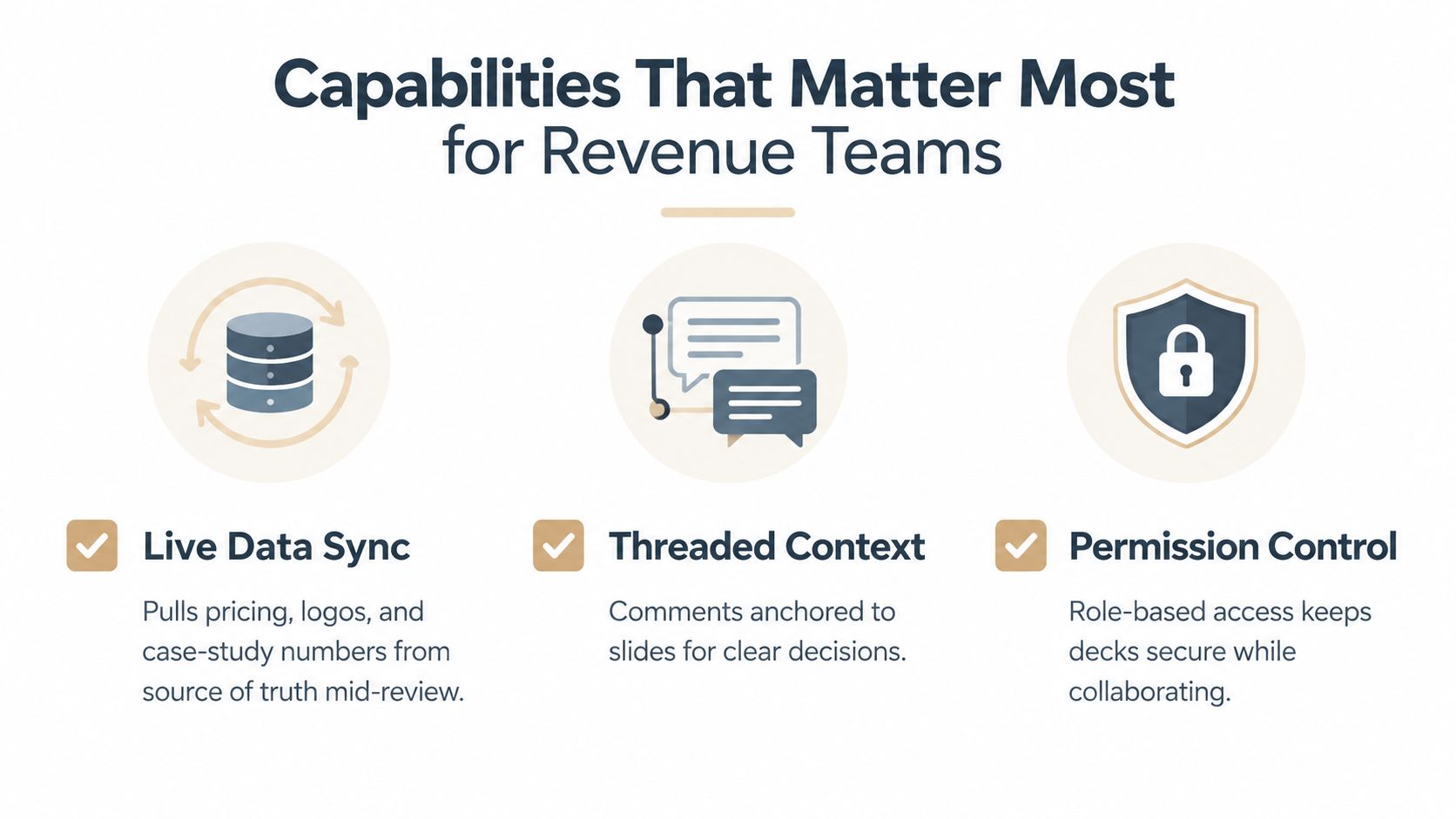 Capabilities That Matter Most
for Revenue Teams

Live Data Sync

Pulls pricing, logos, and case-study numbers from source of truth mid-review.

Threaded Context

Comments anchored to slides for clear decisions.

Permission Control

Role-based access keeps decks secure while collaborating.